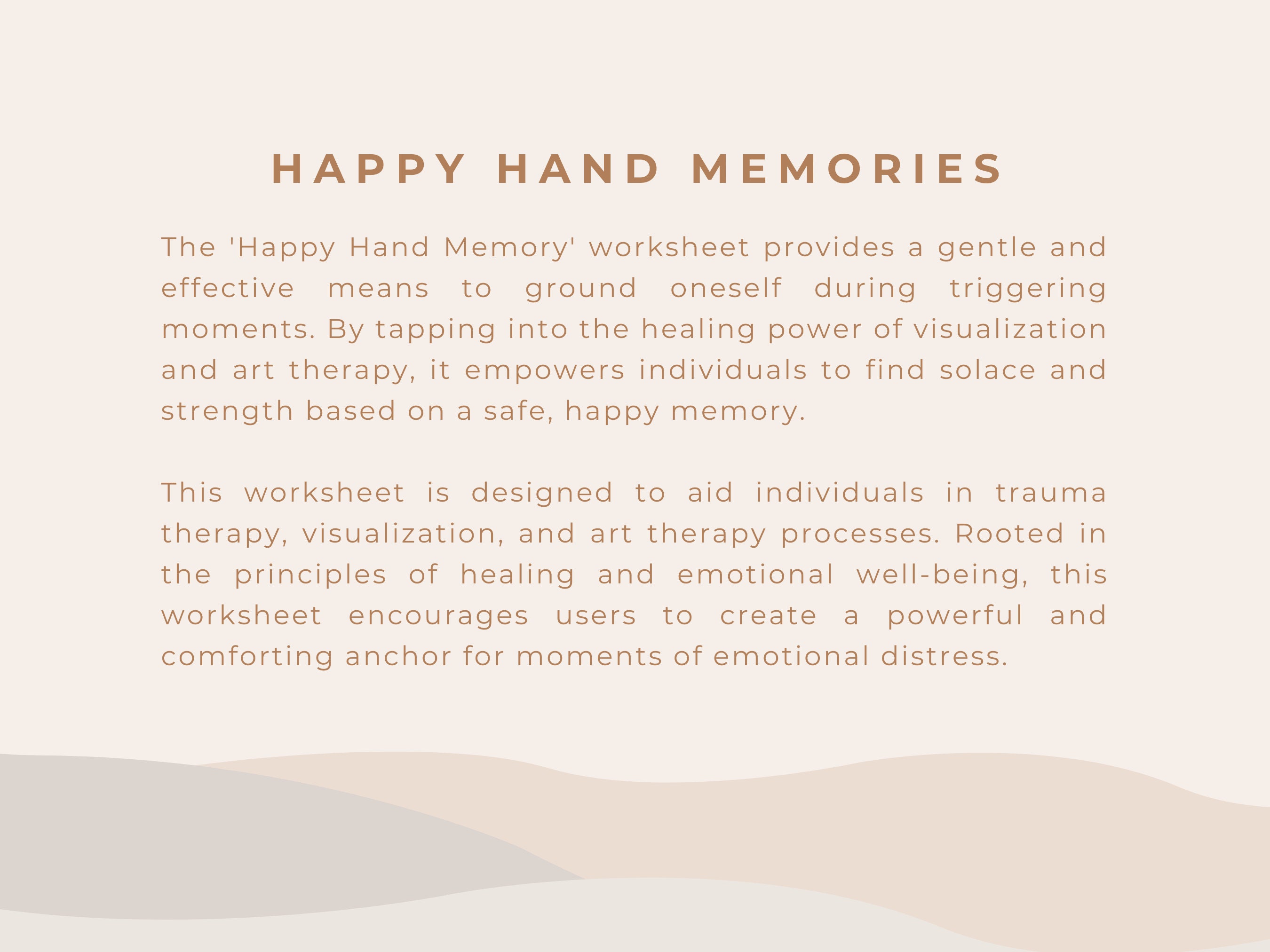 HAPPY HAND MEMORIES

The 'Happy Hand Memory' worksheet provides a gentle and effective means to ground oneself during triggering moments. By tapping into the healing power of visualization and art therapy, it empowers individuals to find solace and strength based on a safe, happy memory.

This worksheet is designed to aid individuals in trauma therapy, visualization, and art therapy processes. Rooted in the principles of healing and emotional well-being, this worksheet encourages users to create a powerful and comforting anchor for moments of emotional distress.